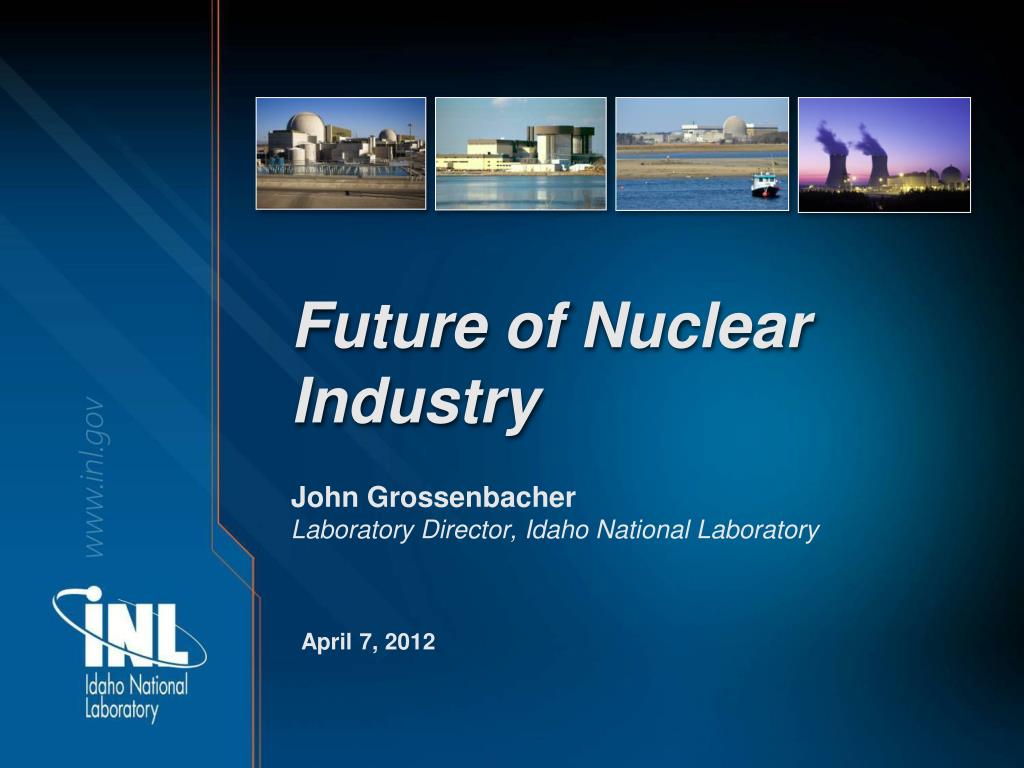 Future of Nuclear Industry

John Grossenbacher
Laboratory Director, Idaho National Laboratory

April 7, 2012

www.inl.gov

INL
Idaho National
Laboratory